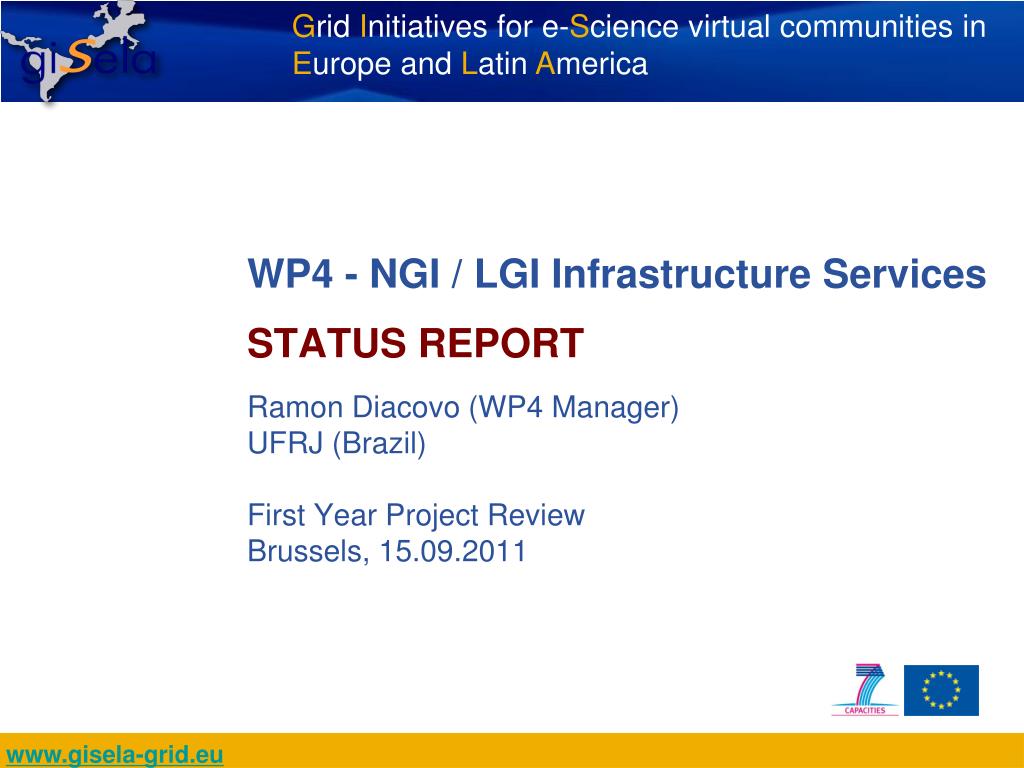 giSela

Grid Initiatives for e-Science virtual communities in Europe and Latin America

WP4 - NGI / LGI Infrastructure Services

STATUS REPORT

Ramon Diacovo (WP4 Manager)
UFRJ (Brazil)

First Year Project Review
Brussels, 15.09.2011

CAPACITIES

www.gisela-grid.eu